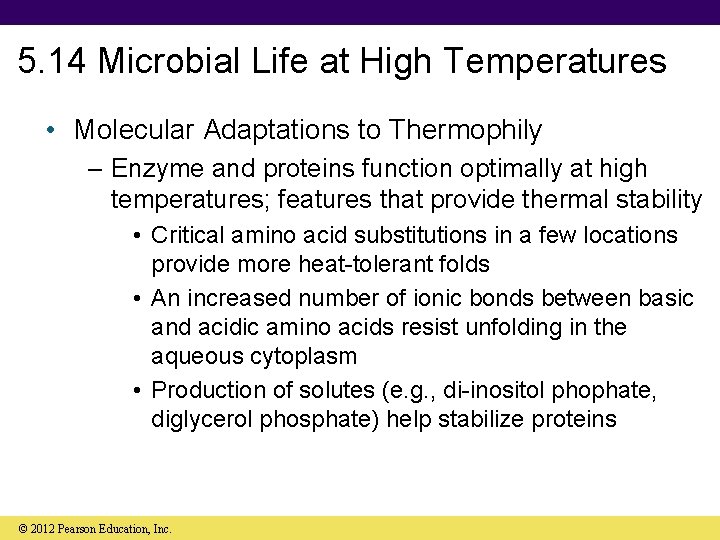 5.14 Microbial Life at High Temperatures

• Molecular Adaptations to Thermophily

– Enzyme and proteins function optimally at high temperatures; features that provide thermal stability

• Critical amino acid substitutions in a few locations provide more heat-tolerant folds

• An increased number of ionic bonds between basic and acidic amino acids resist unfolding in the aqueous cytoplasm

• Production of solutes (e.g., di-inositol phophate, diglycerol phosphate) help stabilize proteins

© 2012 Pearson Education, Inc.